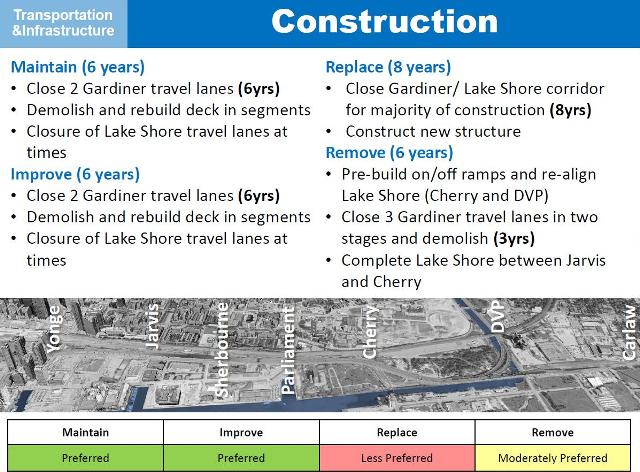 Transportation &Infrastructure

Construction

Maintain (6 years)
• Close 2 Gardiner travel lanes (6yrs)
• Demolish and rebuild deck in segments
• Closure of Lake Shore travel lanes at times

Improve (6 years)
• Close 2 Gardiner travel lanes (6yrs)
• Demolish and rebuild deck in segments
• Closure of Lake Shore travel lanes at times

Replace (8 years)
• Close Gardiner/ Lake Shore corridor for majority of construction (8yrs)
• Construct new structure

Remove (6 years)
• Pre-build on/off ramps and re-align Lake Shore (Cherry and DVP)
• Close 3 Gardiner travel lanes in two stages and demolish (3yrs)
• Complete Lake Shore between Jarvis and Cherry

Yonge Jarvis Sherbourne Parliament Cherry DVP Carlaw

| Maintain | Improve | Replace | Remove |
|---|---|---|---|
| Preferred | Preferred | Less Preferred | Moderately Preferred |